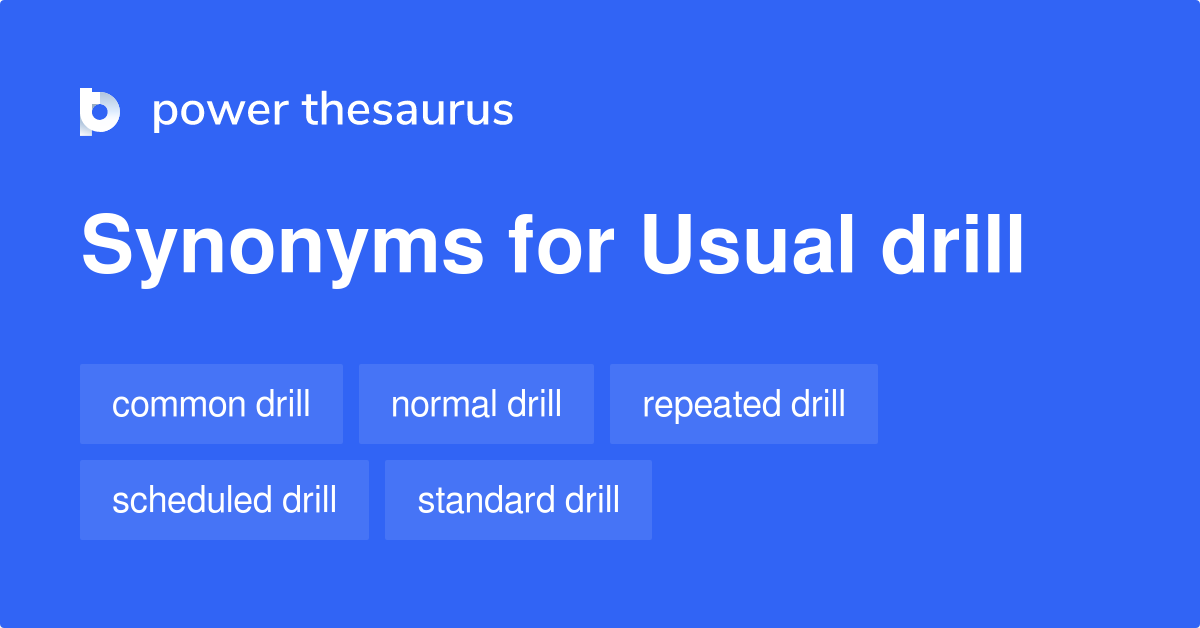 power thesaurus

Synonyms for Usual drill

common drill
normal drill
repeated drill
scheduled drill
standard drill